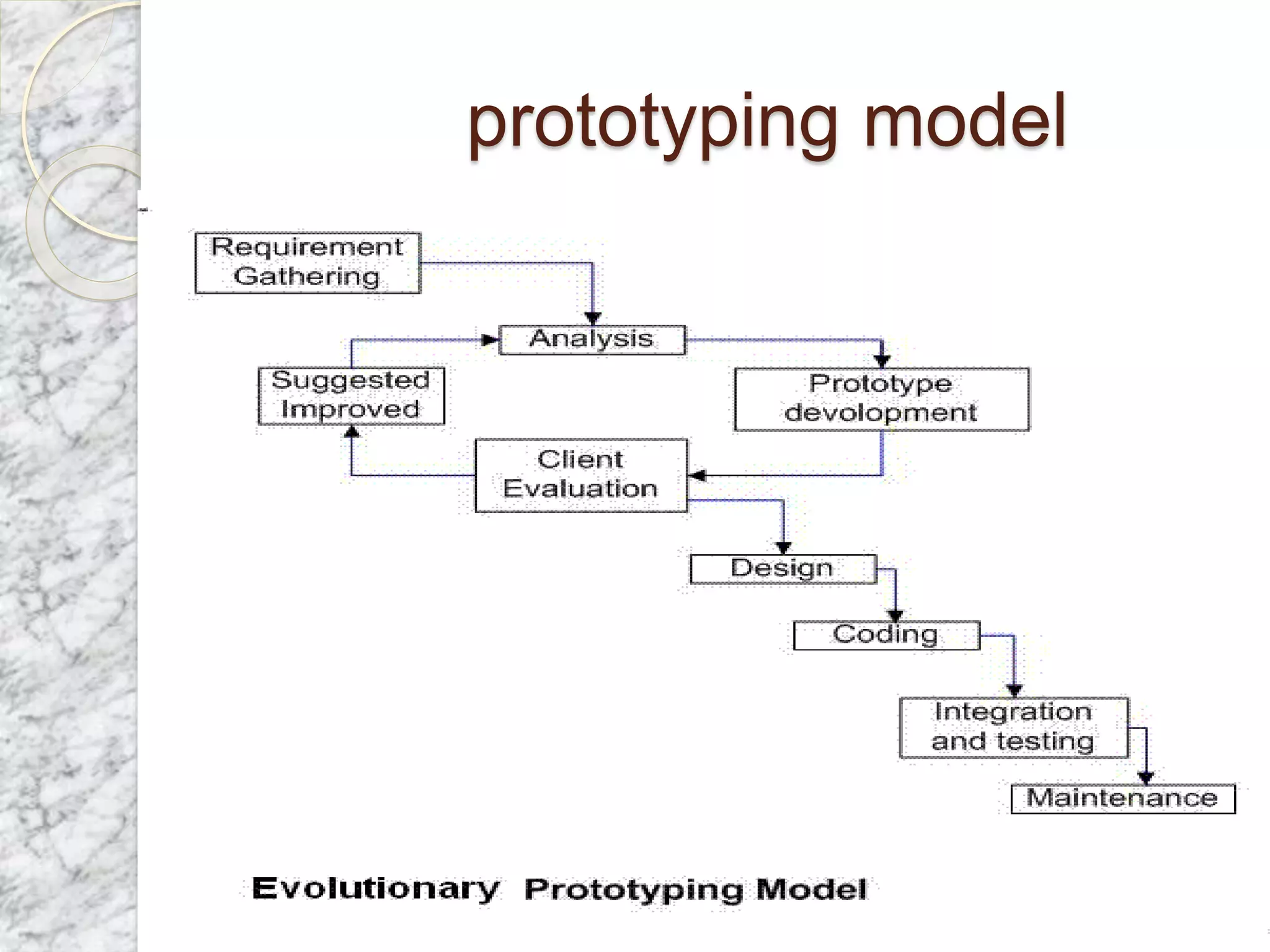 prototyping model

Requirement Gathering

Analysis

Suggested Improved

Prototype devolopment

Client Evaluation

Design

Coding

Integration and testing

Maintenance

Evolutionary Prototyping Model